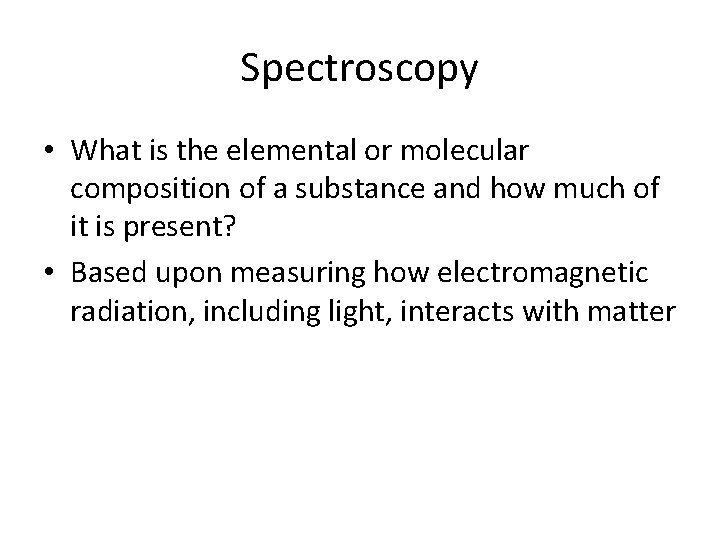 Spectroscopy

• What is the elemental or molecular composition of a substance and how much of it is present?

• Based upon measuring how electromagnetic radiation, including light, interacts with matter